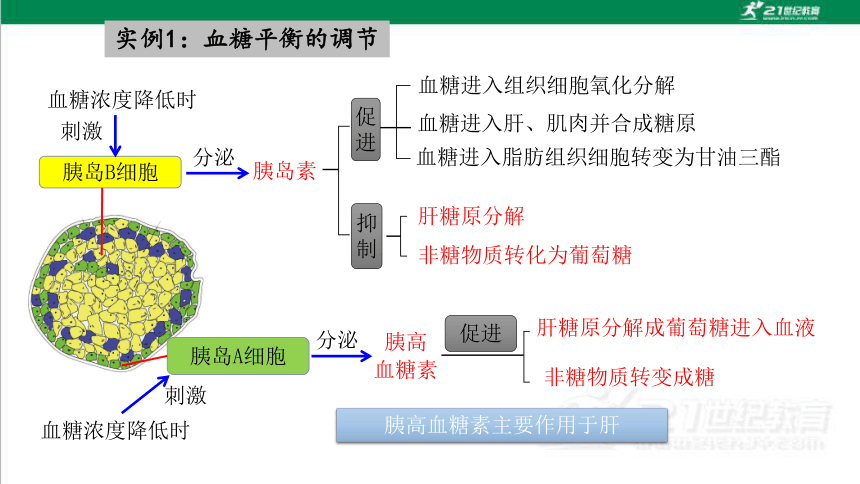 21世纪教育

实例1：血糖平衡的调节

血糖浓度降低时

刺激

胰岛B细胞

分泌

胰岛素

促进

血糖进入组织细胞氧化分解

血糖进入肝、肌肉并合成糖原

血糖进入脂肪组织细胞转变为甘油三酯

抑制

肝糖原分解

非糖物质转化为葡萄糖

胰岛A细胞

分泌

胰高血糖素

促进

肝糖原分解成葡萄糖进入血液

非糖物质转变成糖

刺激

血糖浓度降低时

胰高血糖素主要作用于肝

21世纪教育